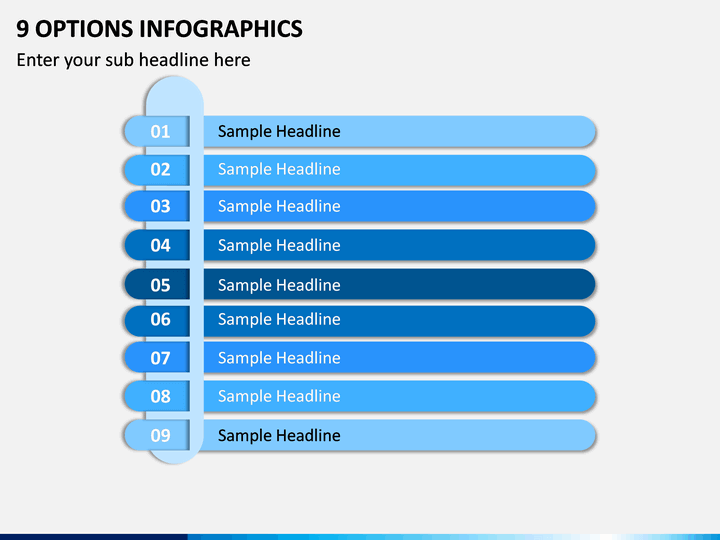 9 OPTIONS INFOGRAPHICS

Enter your sub headline here

01 Sample Headline

02 Sample Headline

03 Sample Headline

04 Sample Headline

05 Sample Headline

06 Sample Headline

07 Sample Headline

08 Sample Headline

09 Sample Headline